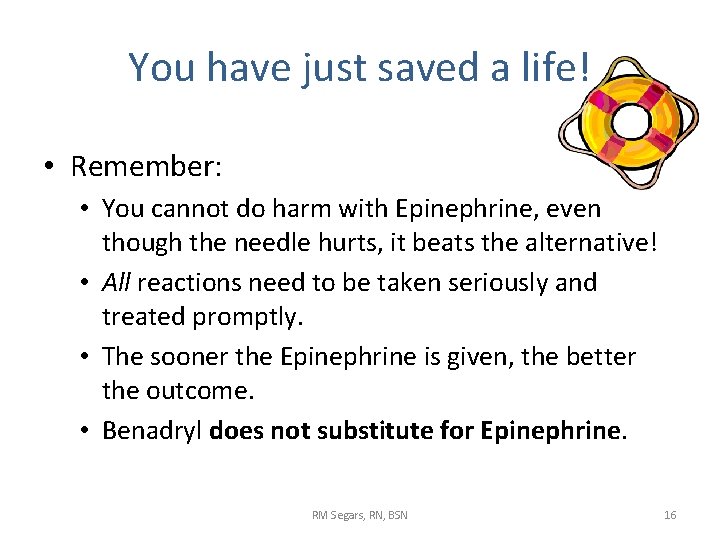 You have just saved a life!

• Remember:
• You cannot do harm with Epinephrine, even though the needle hurts, it beats the alternative!
• All reactions need to be taken seriously and treated promptly.
• The sooner the Epinephrine is given, the better the outcome.
• Benadryl does not substitute for Epinephrine.

RM Segars, RN, BSN

16